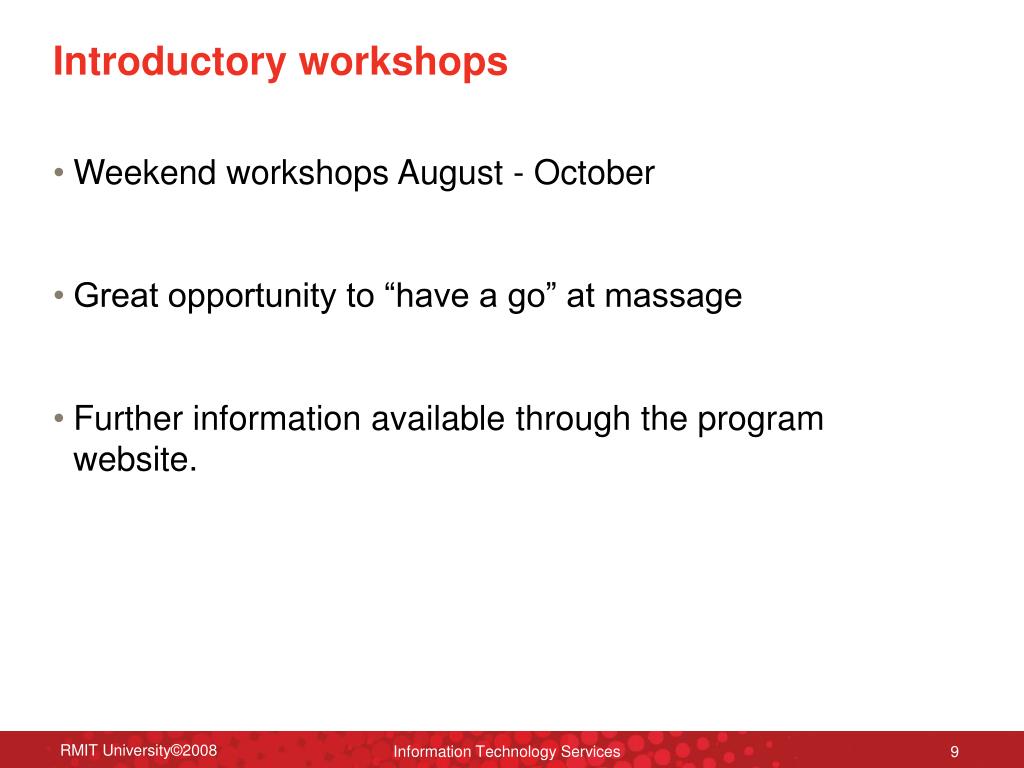 Introductory workshops

• Weekend workshops August - October

• Great opportunity to “have a go” at massage

• Further information available through the program website.

RMIT University©2008 Information Technology Services 9